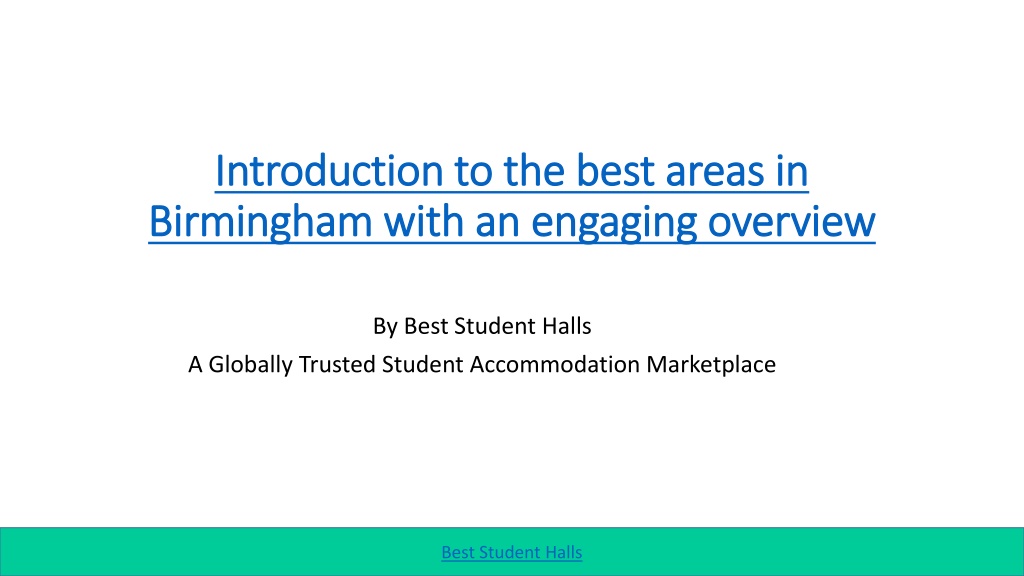 Introduction to the best areas in Birmingham with an engaging overview

By Best Student Halls
A Globally Trusted Student Accommodation Marketplace

Best Student Halls